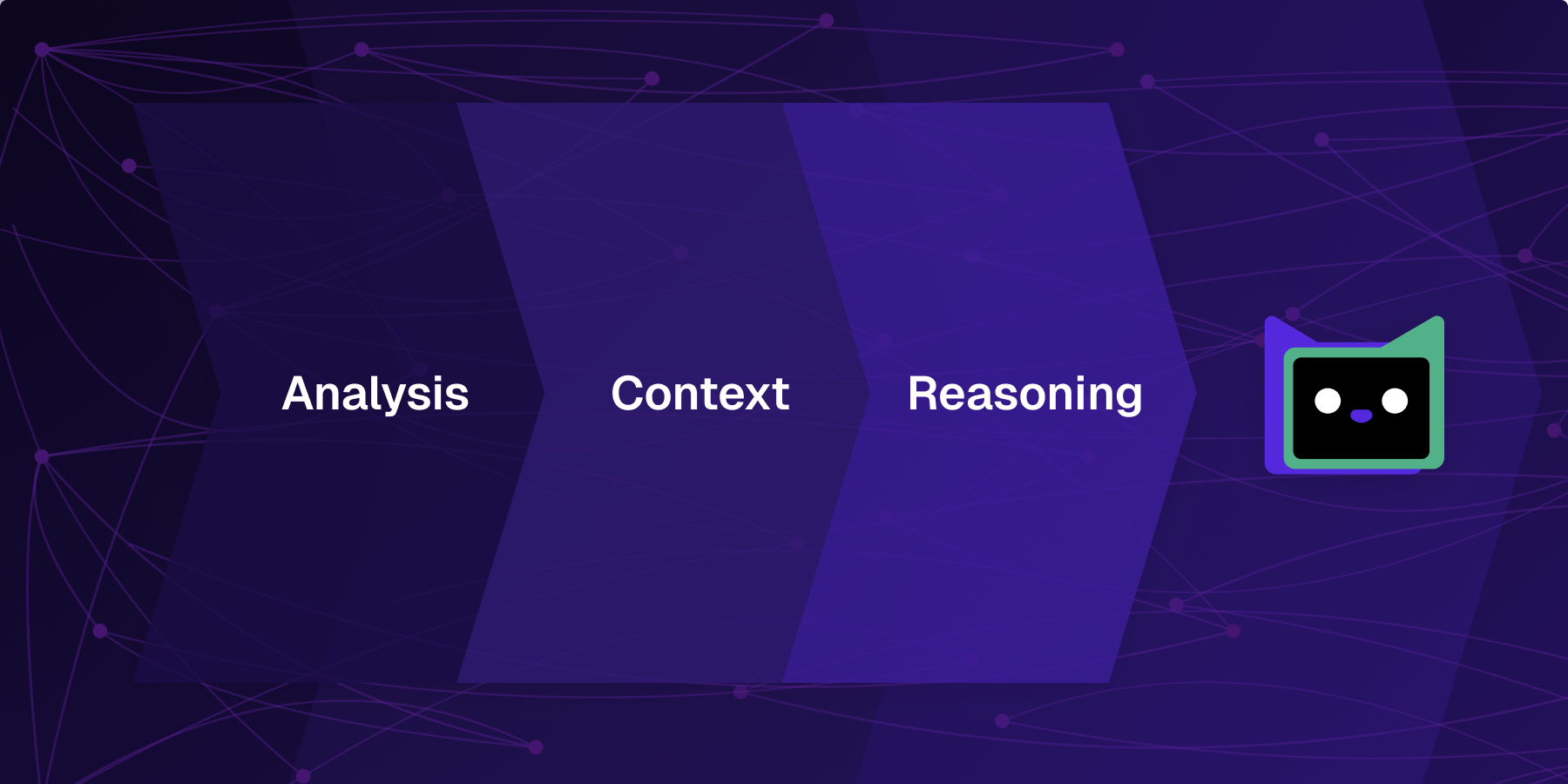 Analysis

Context

Reasoning